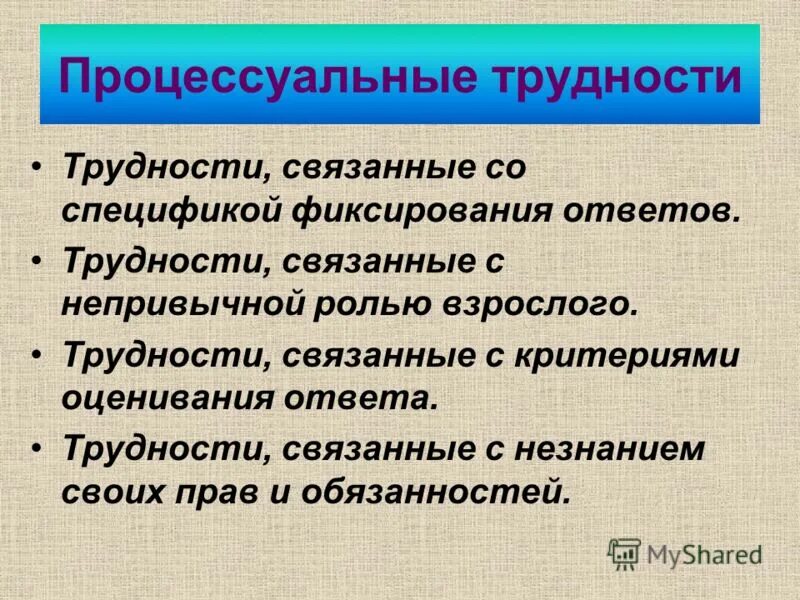 Процессуальные трудности

• Трудности, связанные со спецификой фиксирования ответов.
• Трудности, связанные с непривычной ролью взрослого.
• Трудности, связанные с критериями оценивания ответа.
• Трудности, связанные с незнанием своих прав и обязанностей.

MyShared